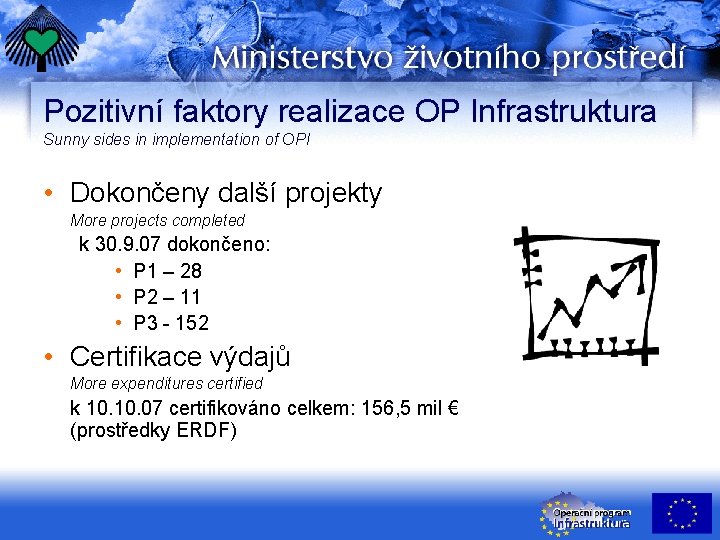 Ministerstvo životního prostředí

Pozitivní faktory realizace OP Infrastruktura
Sunny sides in implementation of OPI

• Dokončeny další projekty
More projects completed
k 30.9.07 dokončeno:
• P1 – 28
• P2 – 11
• P3 - 152

• Certifikace výdajů
More expenditures certified
k 10.10.07 certifikováno celkem: 156,5 mil € (prostředky ERDF)

Operační program Infrastruktura